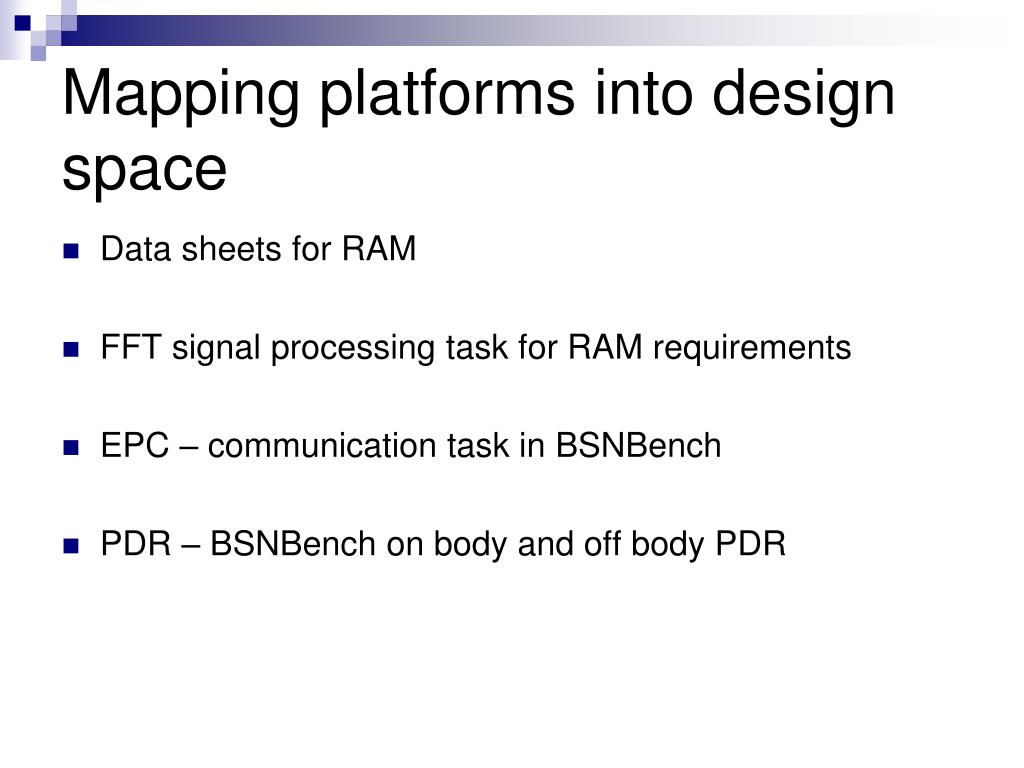 Mapping platforms into design space

Data sheets for RAM

FFT signal processing task for RAM requirements

EPC – communication task in BSNBench

PDR – BSNBench on body and off body PDR